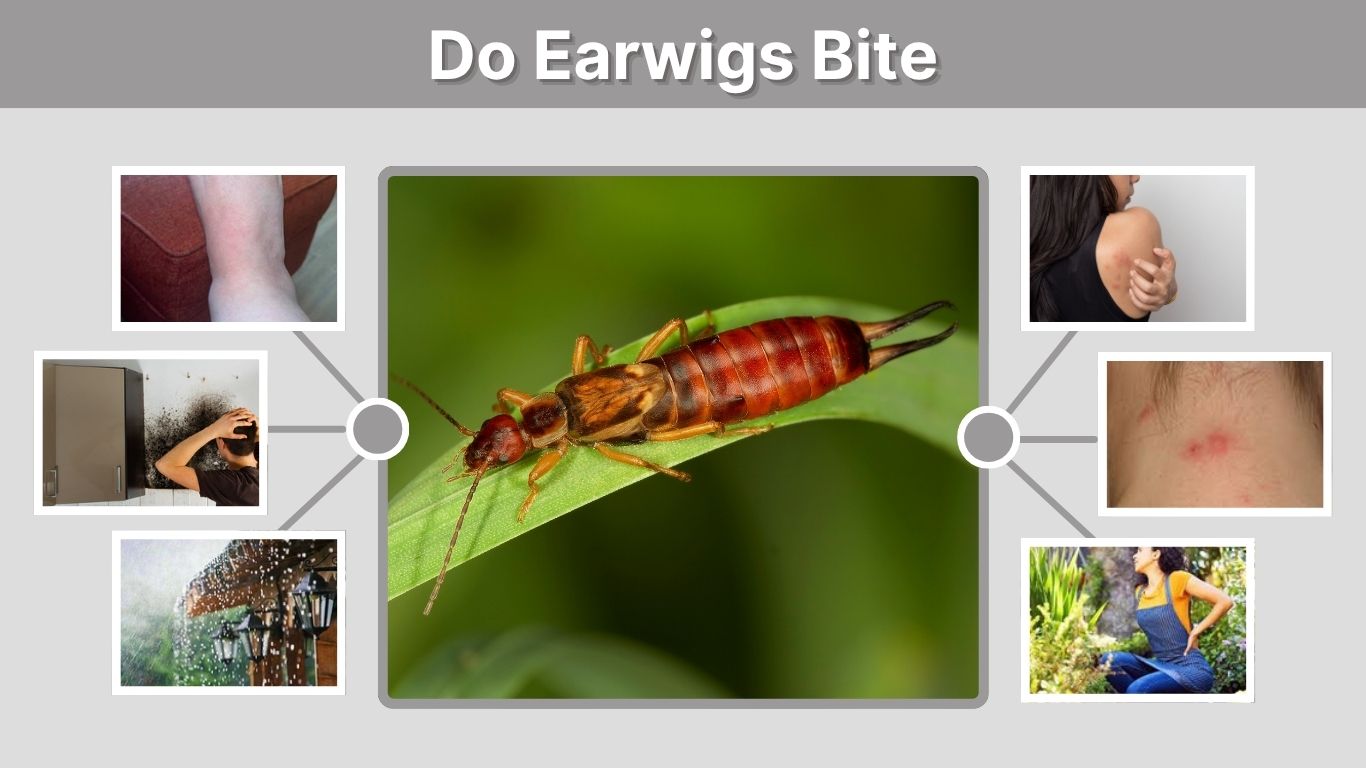 Do Earwigs Bite